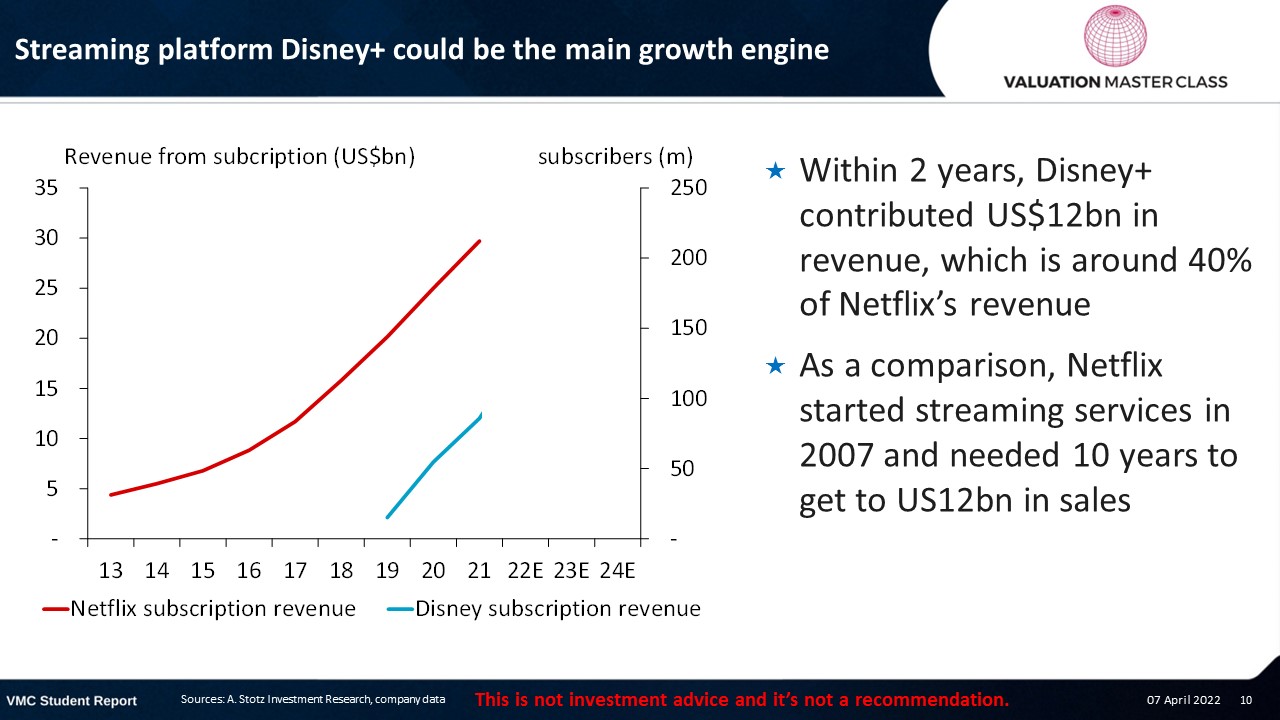 Streaming platform Disney+ could be the main growth engine

VALUATION MASTER CLASS

Revenue from subcription (US$bn)

subscribers (m)

35
30
25
20
15
10
5
-

250
200
150
100
50
-

13 14 15 16 17 18 19 20 21 22E 23E 24E

Netflix subscription revenue
Disney subscription revenue

★ Within 2 years, Disney+ contributed US$12bn in revenue, which is around 40% of Netflix's revenue

★ As a comparison, Netflix started streaming services in 2007 and needed 10 years to get to US12bn in sales

VMC Student Report

Sources: A. Stotz Investment Research, company data

This is not investment advice and it's not a recommendation.

07 April 2022

10